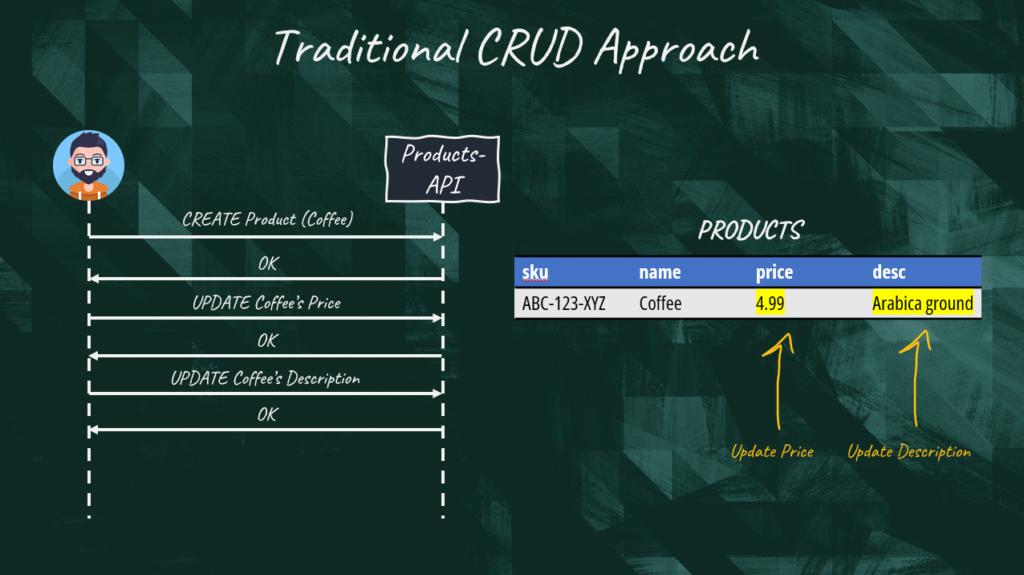 Traditional CRUD Approach

Products-API

CREATE Product (Coffee)

OK

UPDATE Coffee's Price

OK

UPDATE Coffee's Description

OK

PRODUCTS

| sku | name | price | desc |
|---|---|---|---|
| ABC-123-XYZ | Coffee | 4.99 | Arabica ground |

Update Price

Update Description